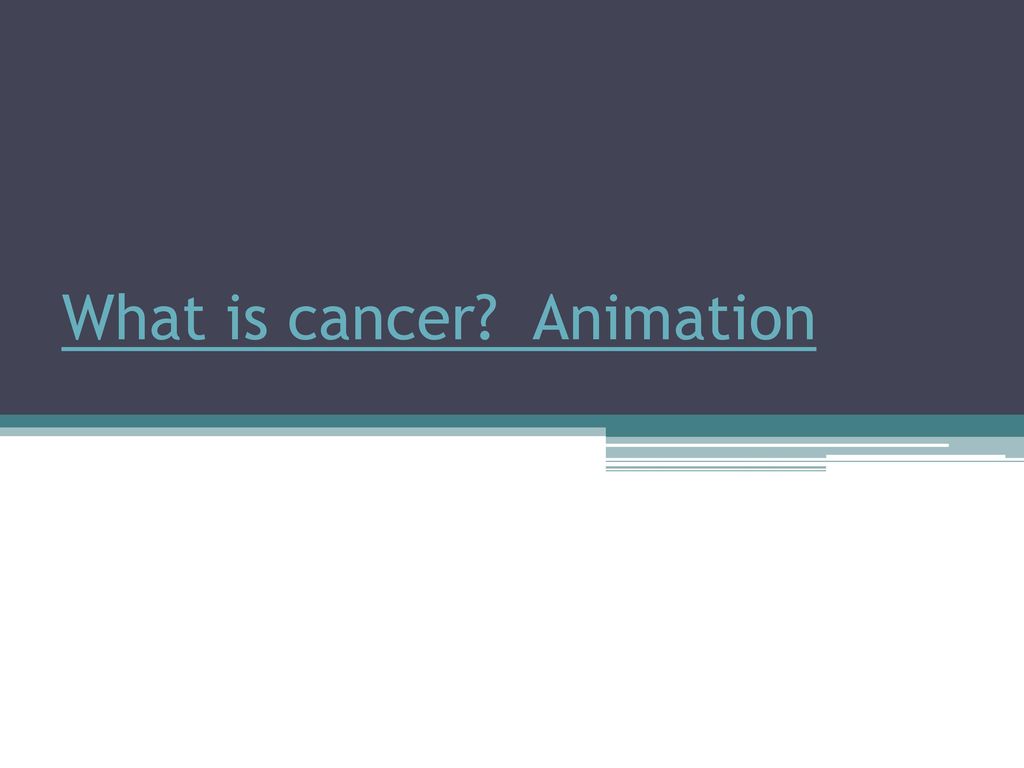 What is cancer?  Animation